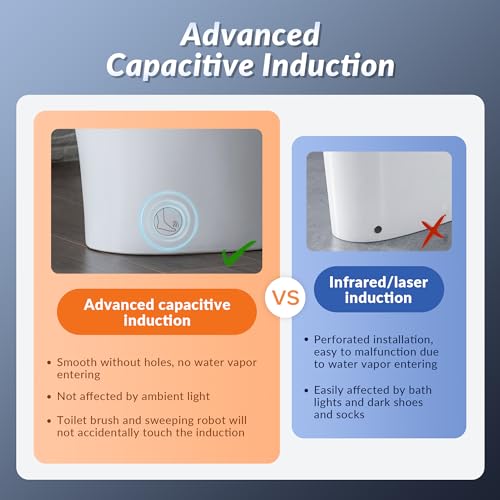 Advanced Capacitive Induction

Advanced capacitive induction

• Smooth without holes, no water vapor entering

• Not affected by ambient light

• Toilet brush and sweeping robot will not accidentally touch the induction

VS

Infrared/laser induction

• Perforated installation, easy to malfunction due to water vapor entering

• Easily affected by bath lights and dark shoes and socks